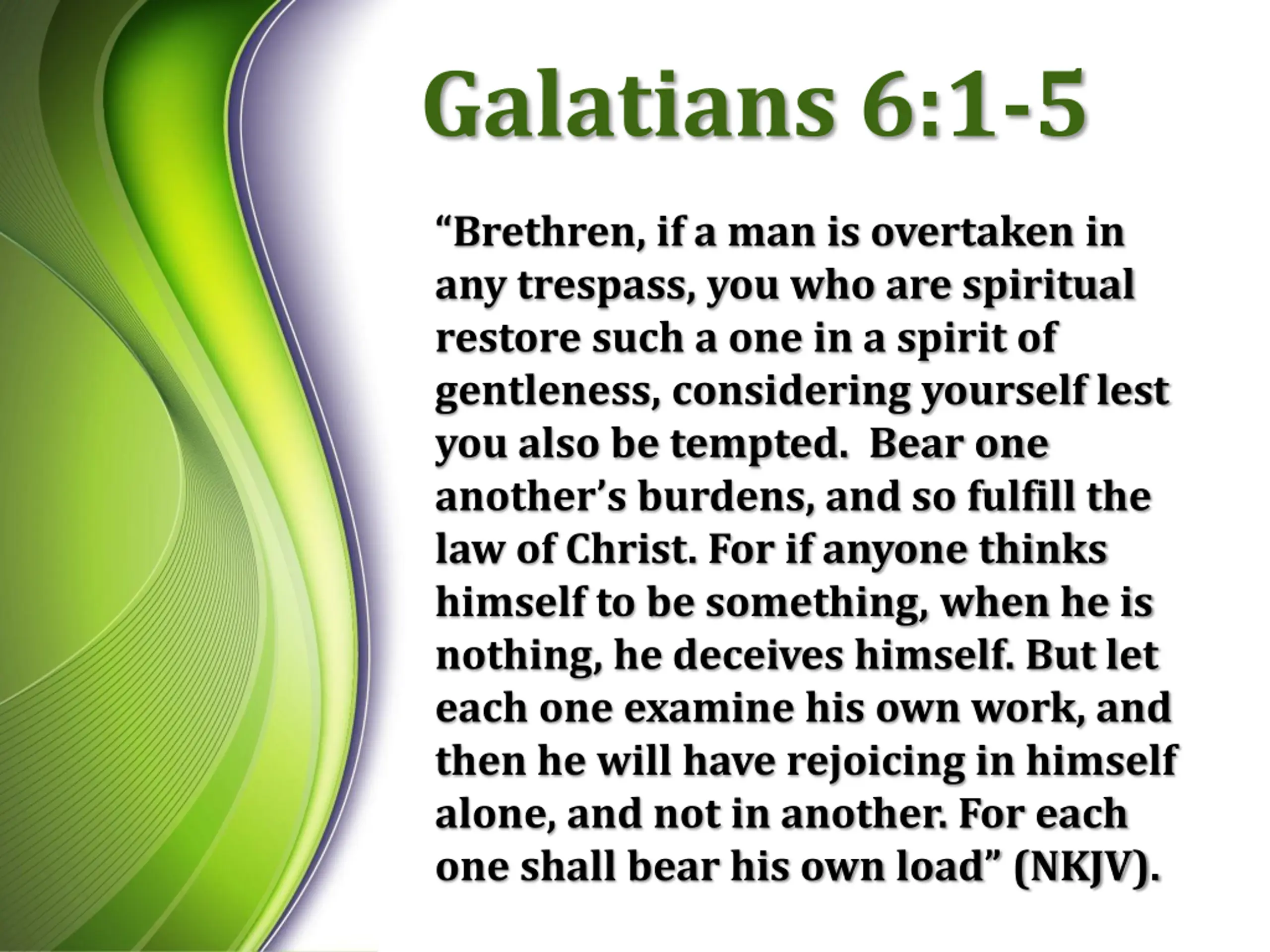 Galatians 6:1-5

“Brethren, if a man is overtaken in any trespass, you who are spiritual restore such a one in a spirit of gentleness, considering yourself lest you also be tempted. Bear one another’s burdens, and so fulfill the law of Christ. For if anyone thinks himself to be something, when he is nothing, he deceives himself. But let each one examine his own work, and then he will have rejoicing in himself alone, and not in another. For each one shall bear his own load” (NKJV).